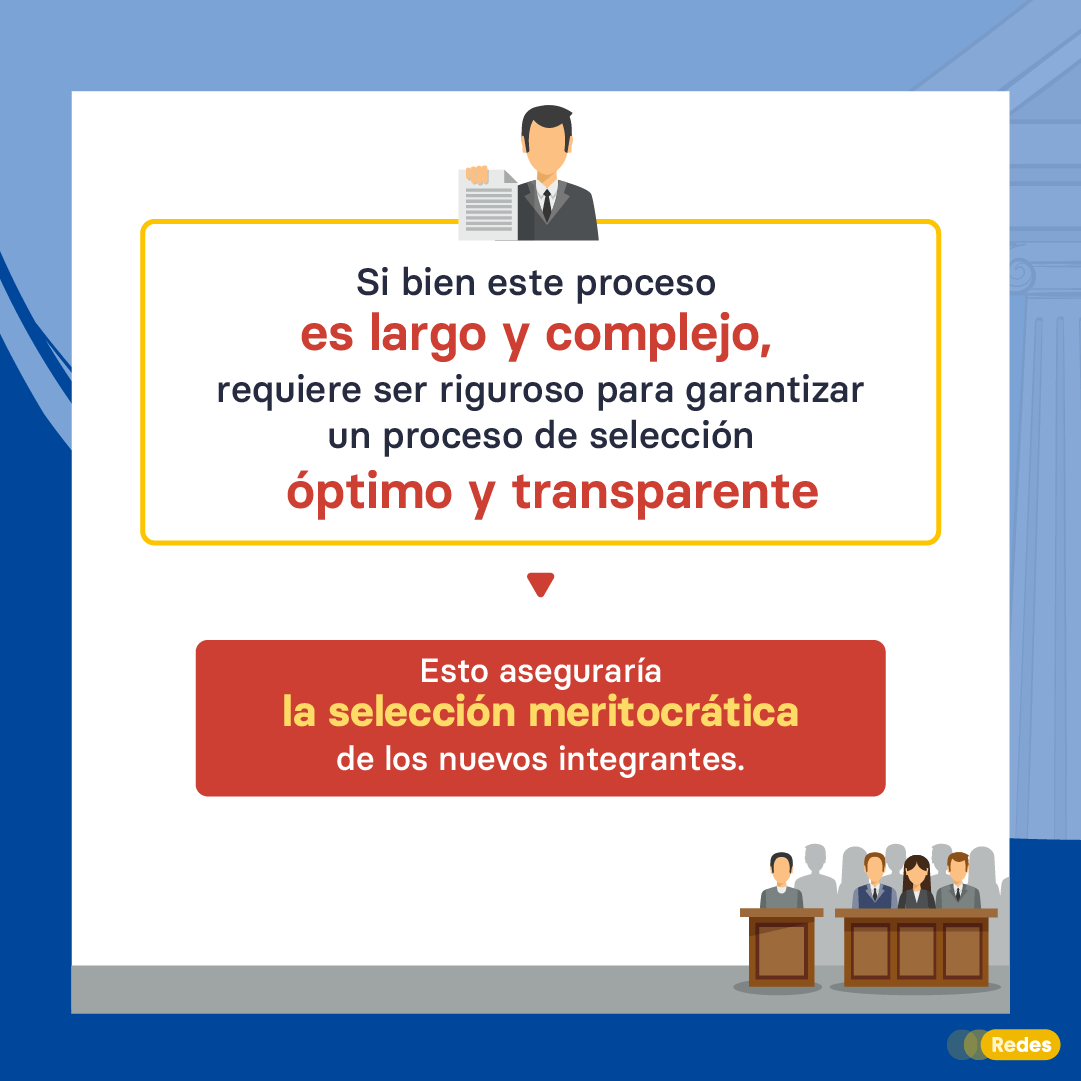 Si bien este proceso
es largo y complejo,
requiere ser riguroso para garantizar un proceso de selección
óptimo y transparente

Esto aseguraría
la selección meritocrática
de los nuevos integrantes.

Redes